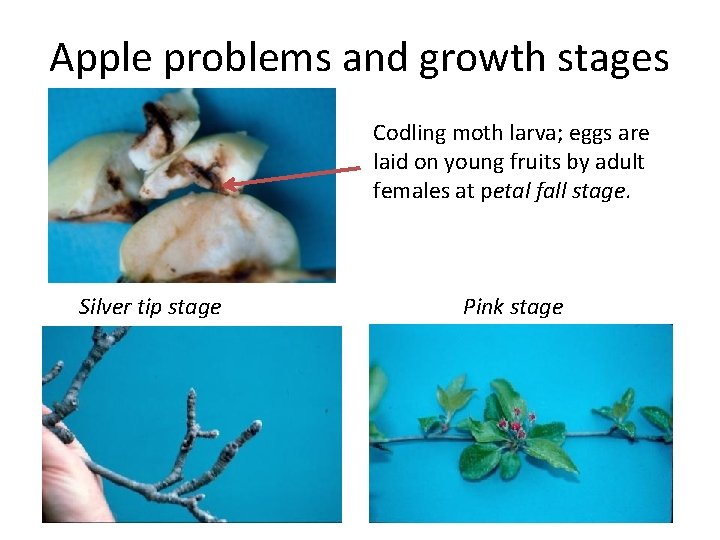 Apple problems and growth stages

Codling moth larva; eggs are laid on young fruits by adult females at petal fall stage.

Silver tip stage

Pink stage